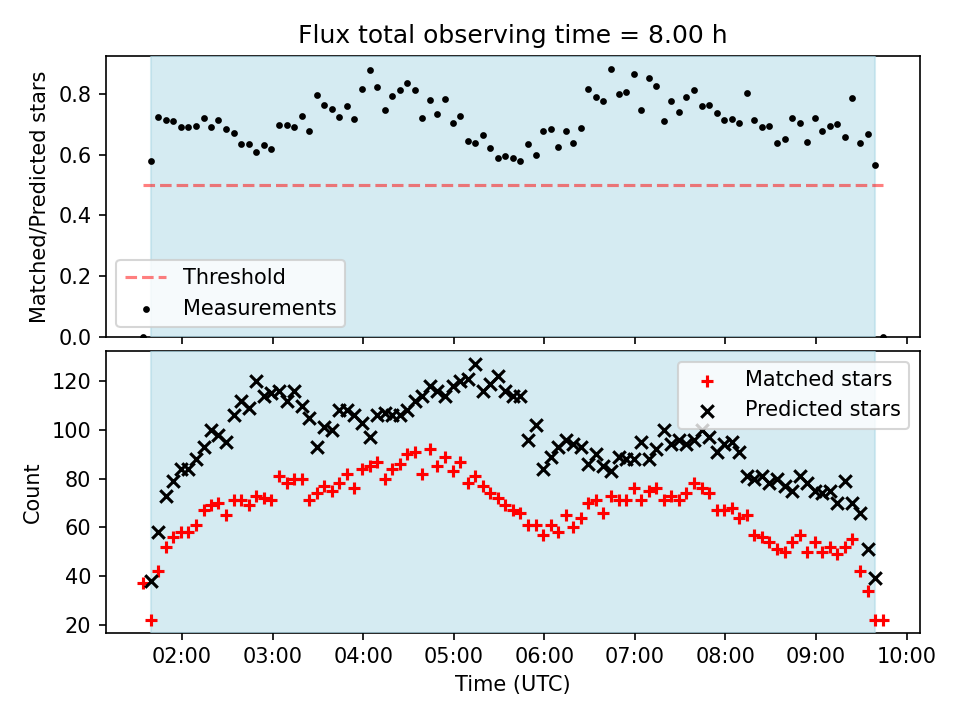 Flux total observing time = 8.00 h

Matched/Predicted stars

0.8
0.6
0.4
0.2
0.0

Threshold
Measurements

Count

120
100
80
60
40
20

Matched stars
Predicted stars

02:00 03:00 04:00 05:00 06:00 07:00 08:00 09:00 10:00

Time (UTC)